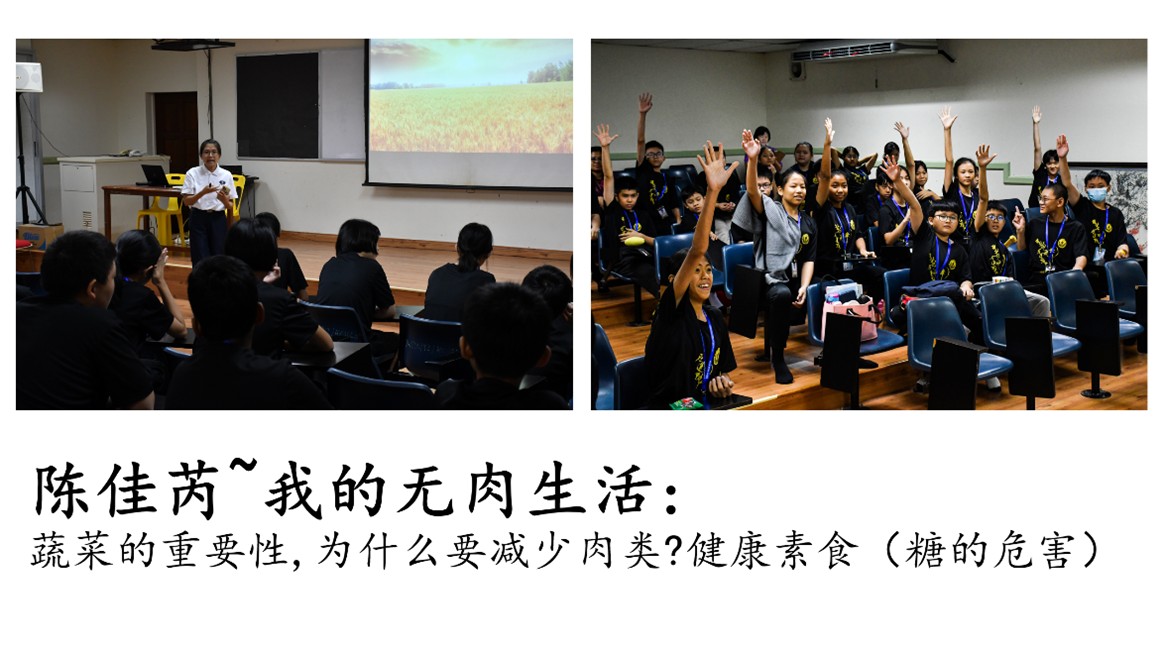 陈佳芮~我的无肉生活:
蔬菜的重要性,为什么要减少肉类?健康素食（糖的危害）